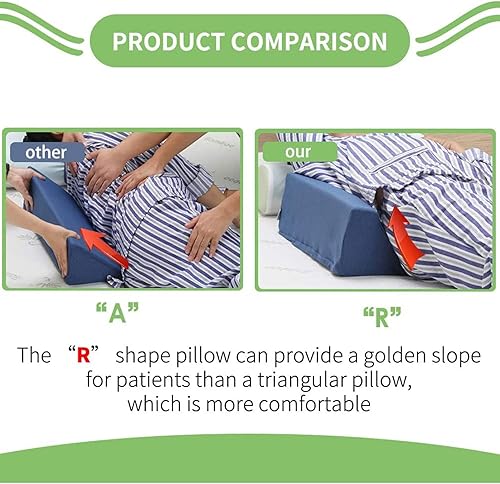 PRODUCT COMPARISON

other

our

“A”

“R”

The “R” shape pillow can provide a golden slope for patients than a triangular pillow, which is more comfortable